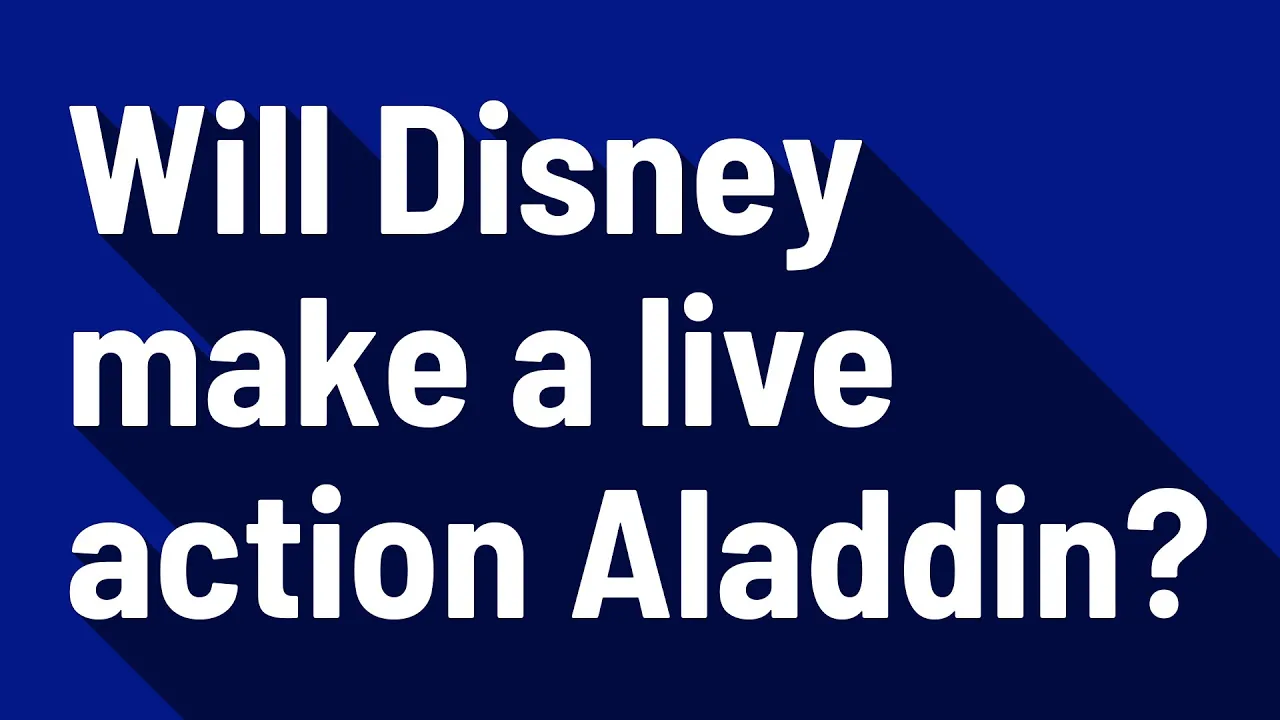 Will Disney make a live action Aladdin?